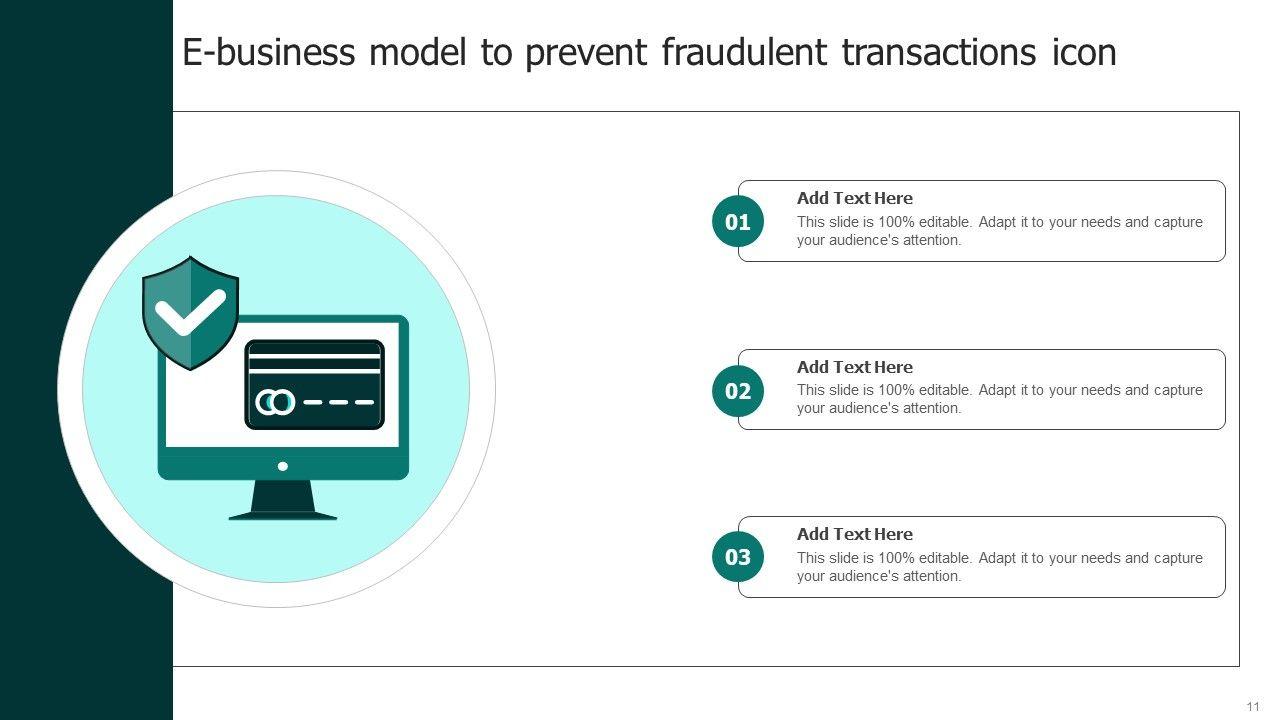 E-business model to prevent fraudulent transactions icon

01
Add Text Here
This slide is 100% editable. Adapt it to your needs and capture your audience's attention.

02
Add Text Here
This slide is 100% editable. Adapt it to your needs and capture your audience's attention.

03
Add Text Here
This slide is 100% editable. Adapt it to your needs and capture your audience's attention.

11